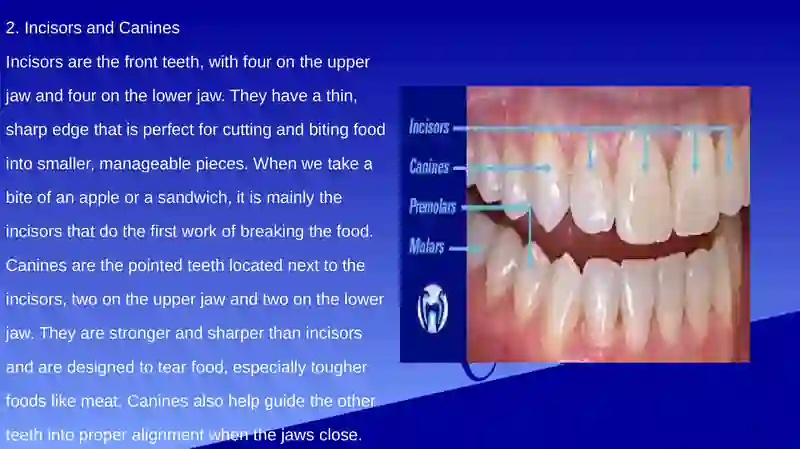 2. Incisors and Canines

Incisors are the front teeth, with four on the upper jaw and four on the lower jaw. They have a thin, sharp edge that is perfect for cutting and biting food into smaller, manageable pieces. When we take a bite of an apple or a sandwich, it is mainly the incisors that do the first work of breaking the food. Canines are the pointed teeth located next to the incisors, two on the upper jaw and two on the lower jaw. They are stronger and sharper than incisors and are designed to tear food, especially tougher foods like meat. Canines also help guide the other teeth into proper alignment when the jaws close.

Incisors

Canines

Premolars

Molars